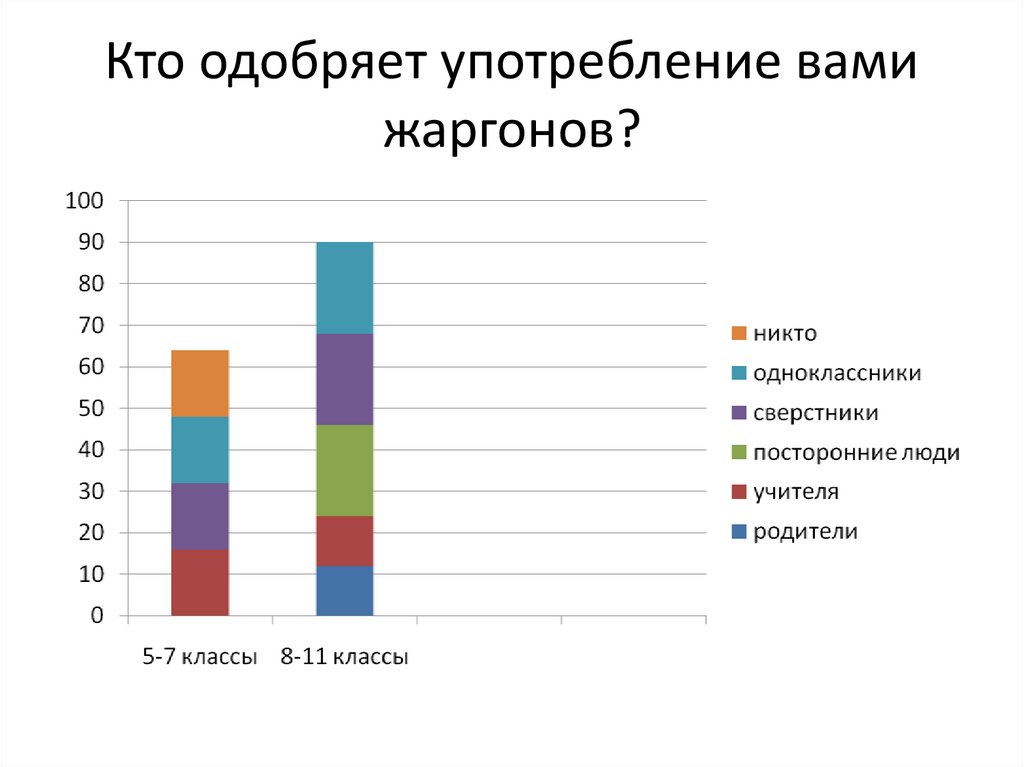 Кто одобряет употребление вами жаргонов?

100
90
80
70
60
50
40
30
20
10
0

5-7 классы
8-11 классы

никто
одноклассники
сверстники
посторонние люди
учителя
родители